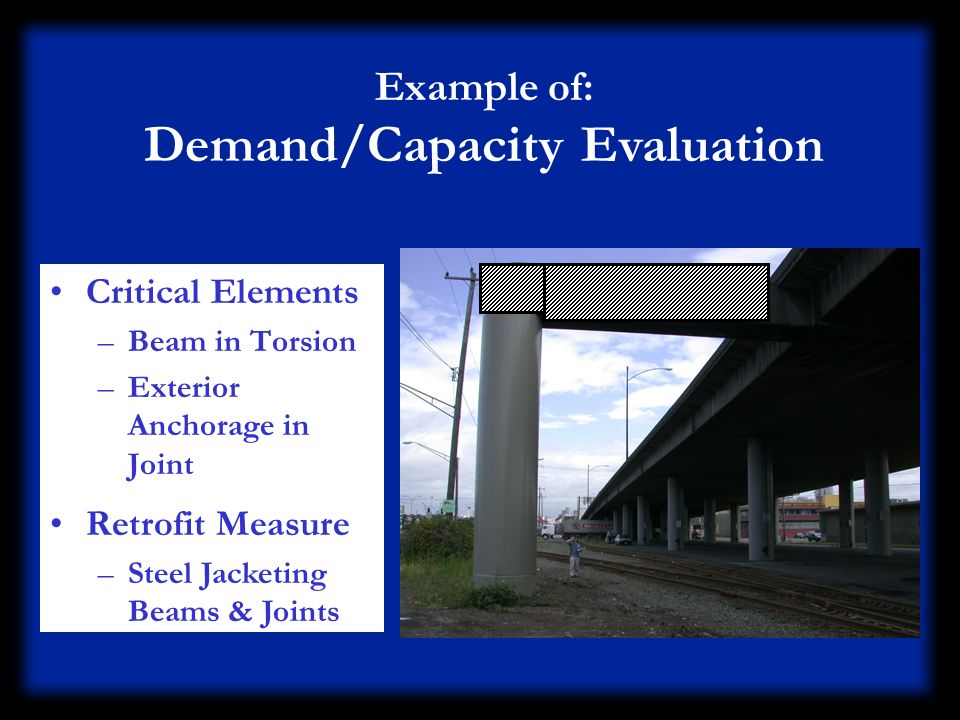 Example of:
Demand/Capacity Evaluation

• Critical Elements
– Beam in Torsion
– Exterior Anchorage in Joint
• Retrofit Measure
– Steel Jacketing Beams & Joints